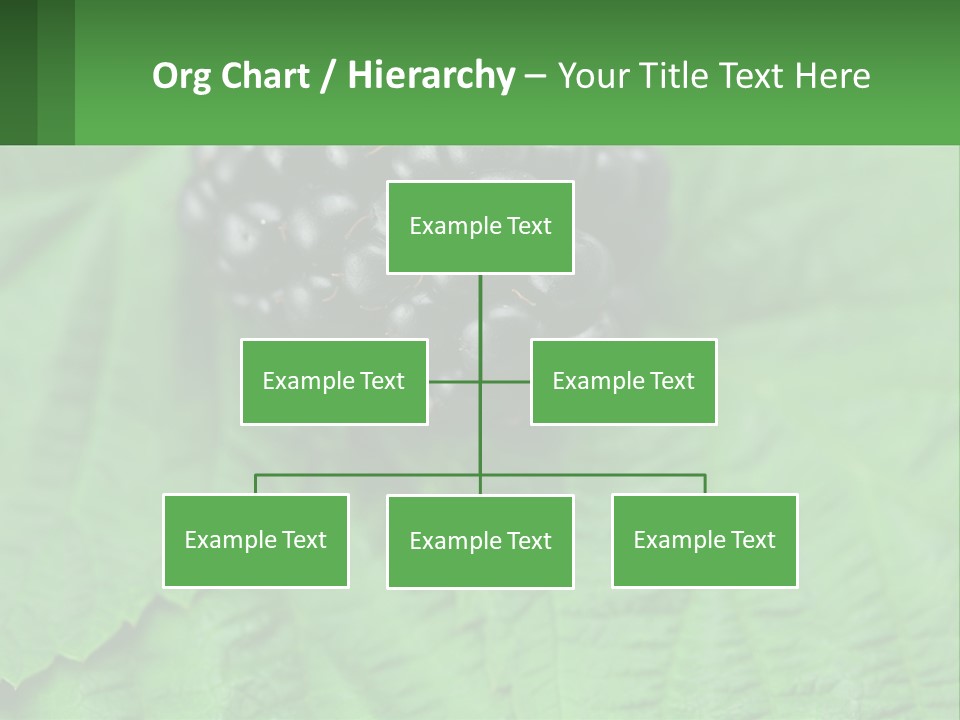 Org Chart / Hierarchy – Your Title Text Here

Example Text

Example Text

Example Text

Example Text

Example Text

Example Text